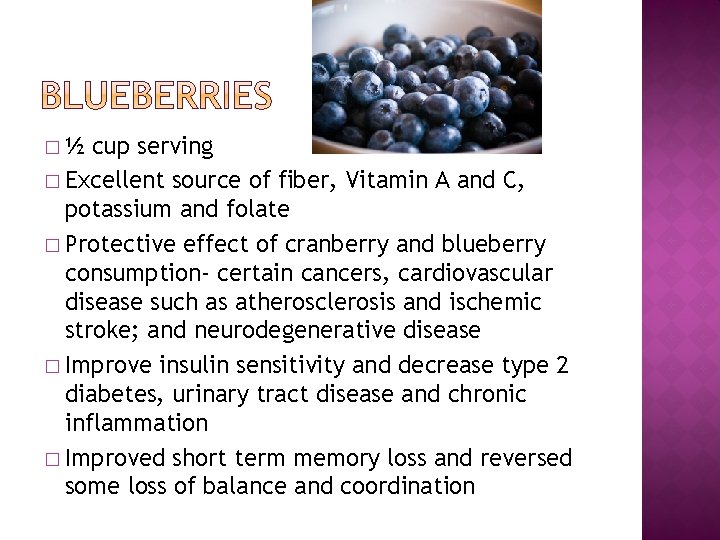 BLUEBERRIES

□ ½ cup serving
□ Excellent source of fiber, Vitamin A and C, potassium and folate
□ Protective effect of cranberry and blueberry consumption- certain cancers, cardiovascular disease such as atherosclerosis and ischemic stroke; and neurodegenerative disease
□ Improve insulin sensitivity and decrease type 2 diabetes, urinary tract disease and chronic inflammation
□ Improved short term memory loss and reversed some loss of balance and coordination